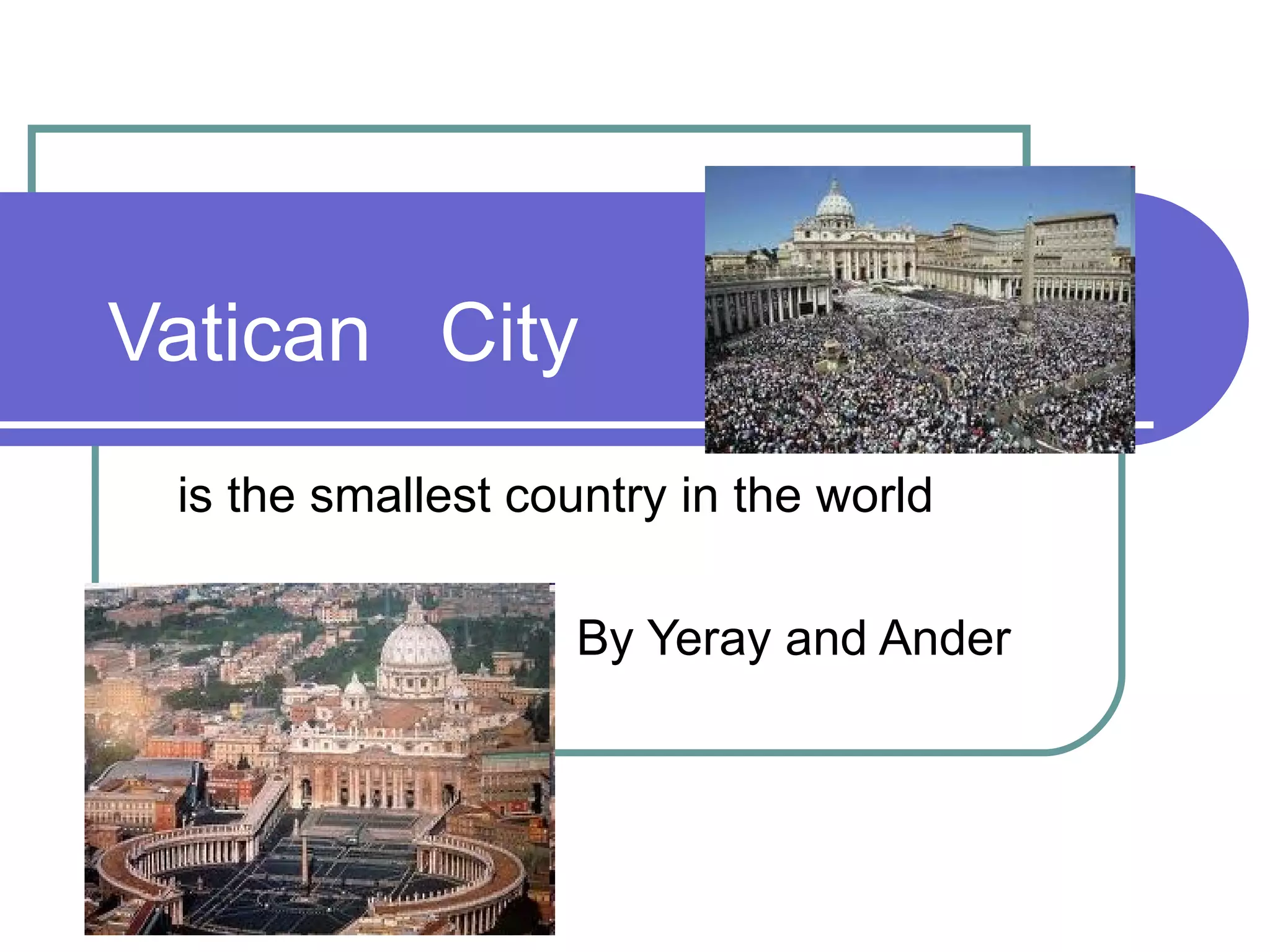 Vatican City

is the smallest country in the world

By Yeray and Ander